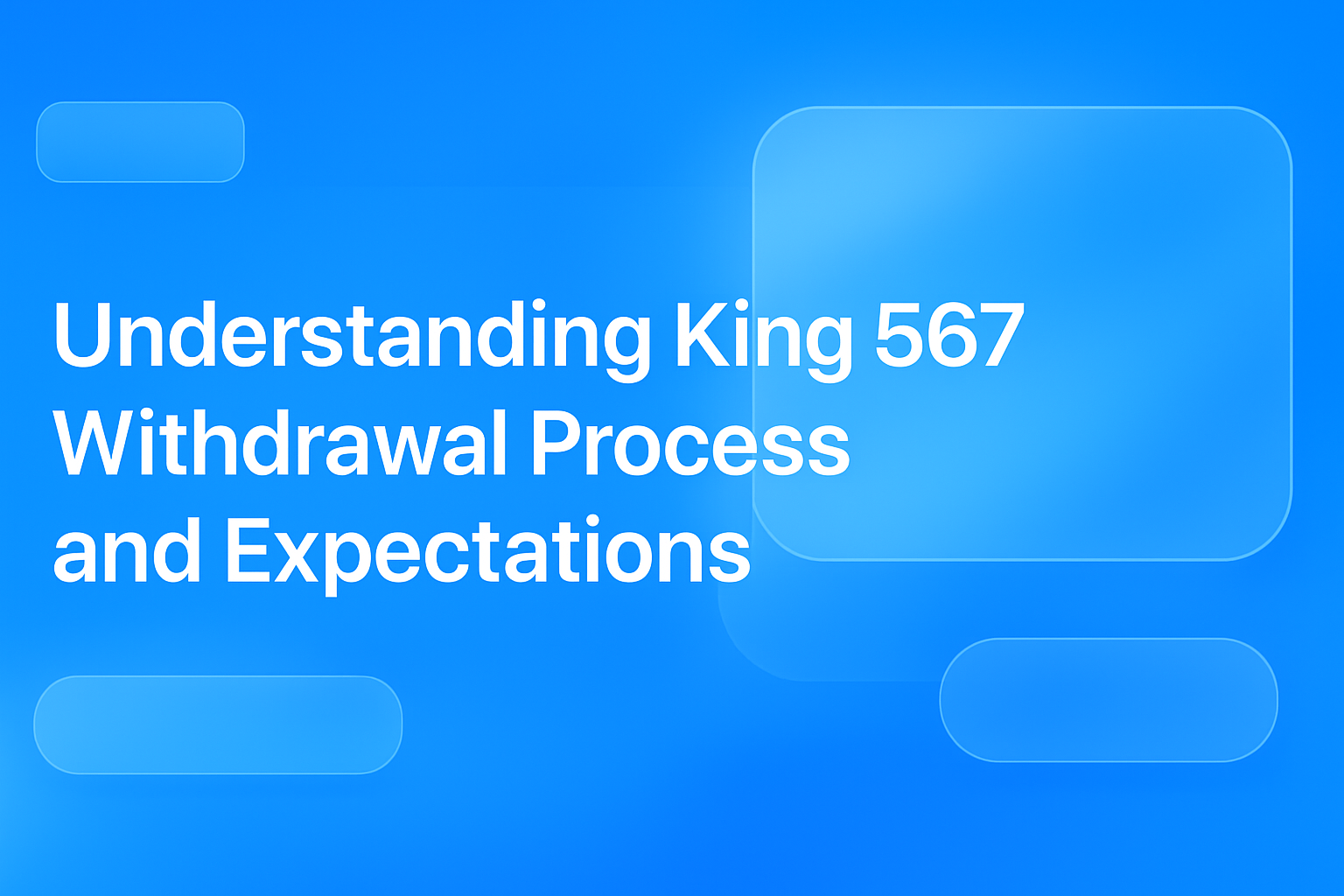 Understanding King 567 Withdrawal Process and Expectations